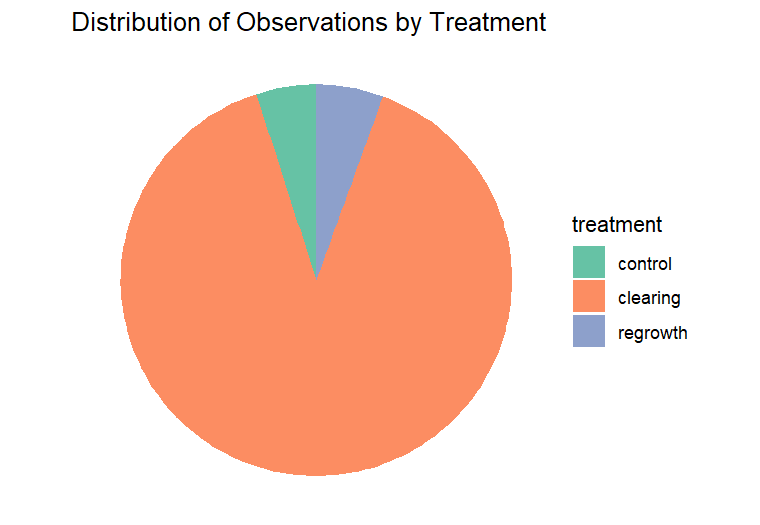 Distribution of Observations by Treatment

treatment
control
clearing
regrowth